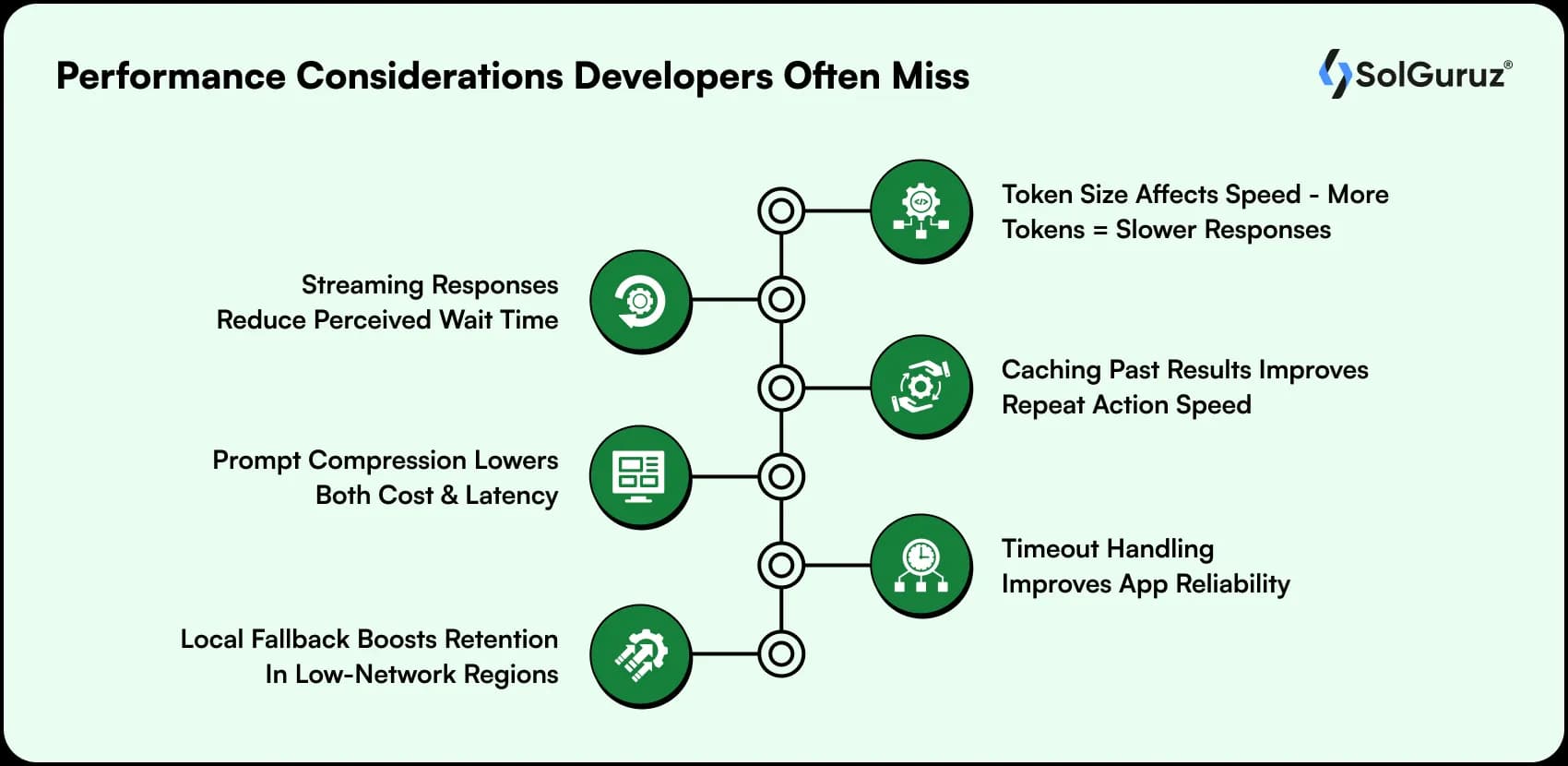 Performance Considerations Developers Often Miss

SolGuruz®

Token Size Affects Speed - More Tokens = Slower Responses

Streaming Responses Reduce Perceived Wait Time

Caching Past Results Improves Repeat Action Speed

Prompt Compression Lowers Both Cost & Latency

Timeout Handling Improves App Reliability

Local Fallback Boosts Retention In Low-Network Regions